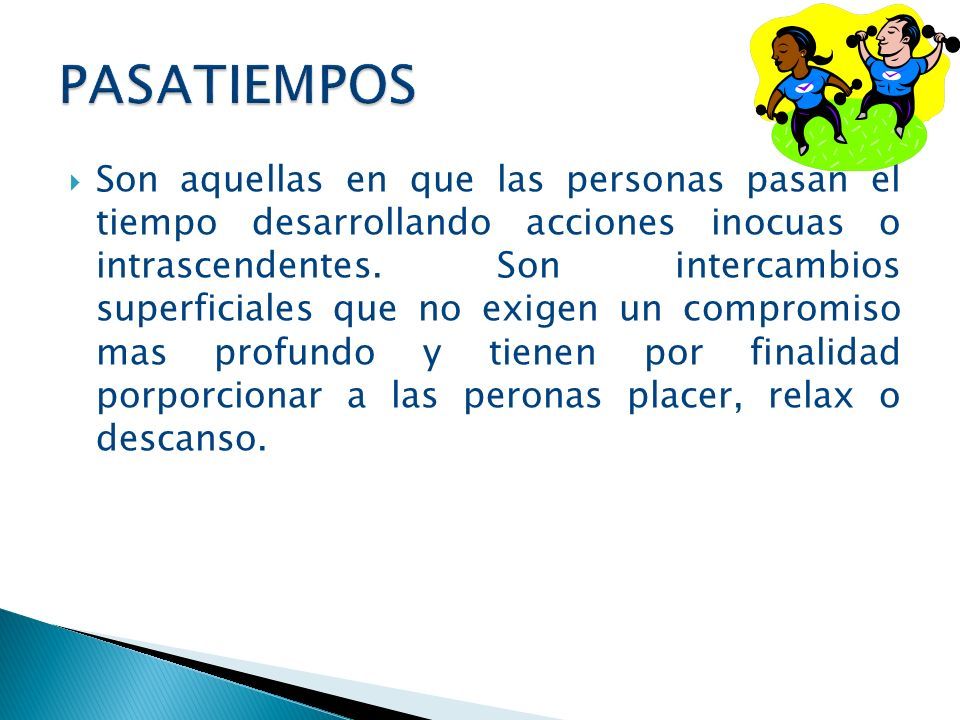 PASATIEMPOS

Son aquellas en que las personas pasan el tiempo desarrollando acciones inocuas o intrascendentes. Son intercambios superficiales que no exigen un compromiso mas profundo y tienen por finalidad porporcionar a las peronas placer, relax o descanso.